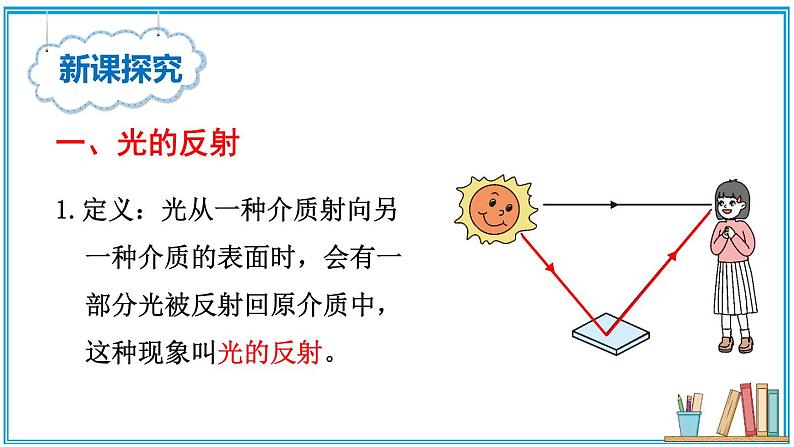 新课探究

一、光的反射

1. 定义：光从一种介质射向另一种介质的表面时，会有一部分光被反射回原介质中，这种现象叫光的反射。